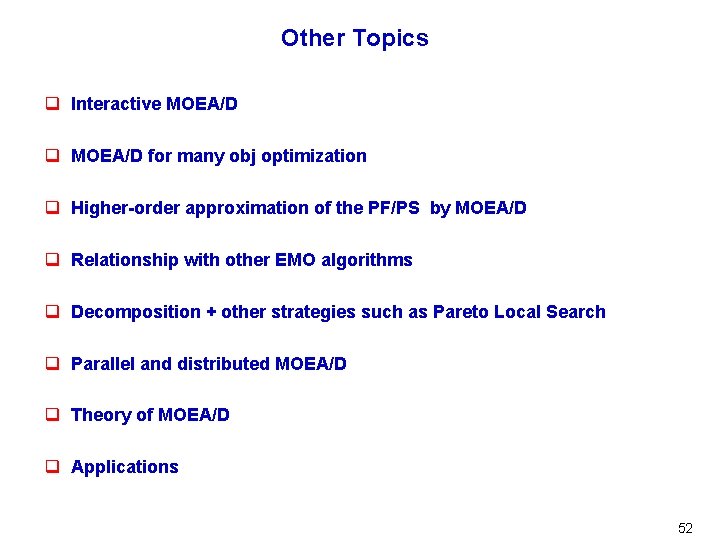 Other Topics

❑ Interactive MOEA/D

❑ MOEA/D for many obj optimization

❑ Higher-order approximation of the PF/PS by MOEA/D

❑ Relationship with other EMO algorithms

❑ Decomposition + other strategies such as Pareto Local Search

❑ Parallel and distributed MOEA/D

❑ Theory of MOEA/D

❑ Applications

52